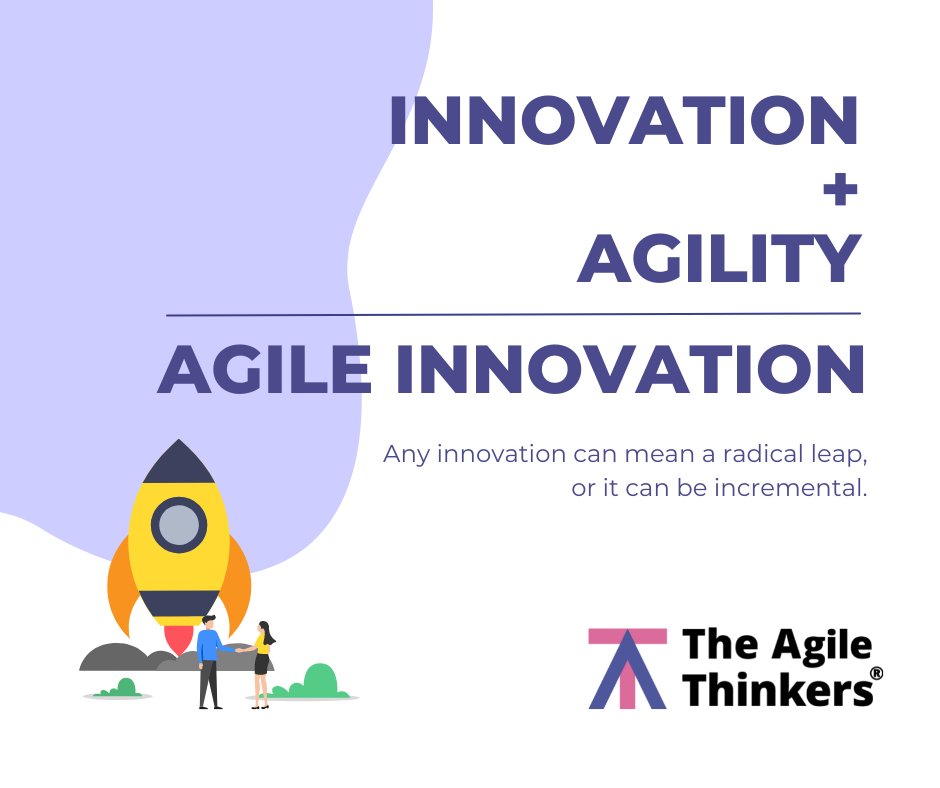 INNOVATION
+
AGILITY

AGILE INNOVATION

Any innovation can mean a radical leap, or it can be incremental.

The Agile Thinkers®